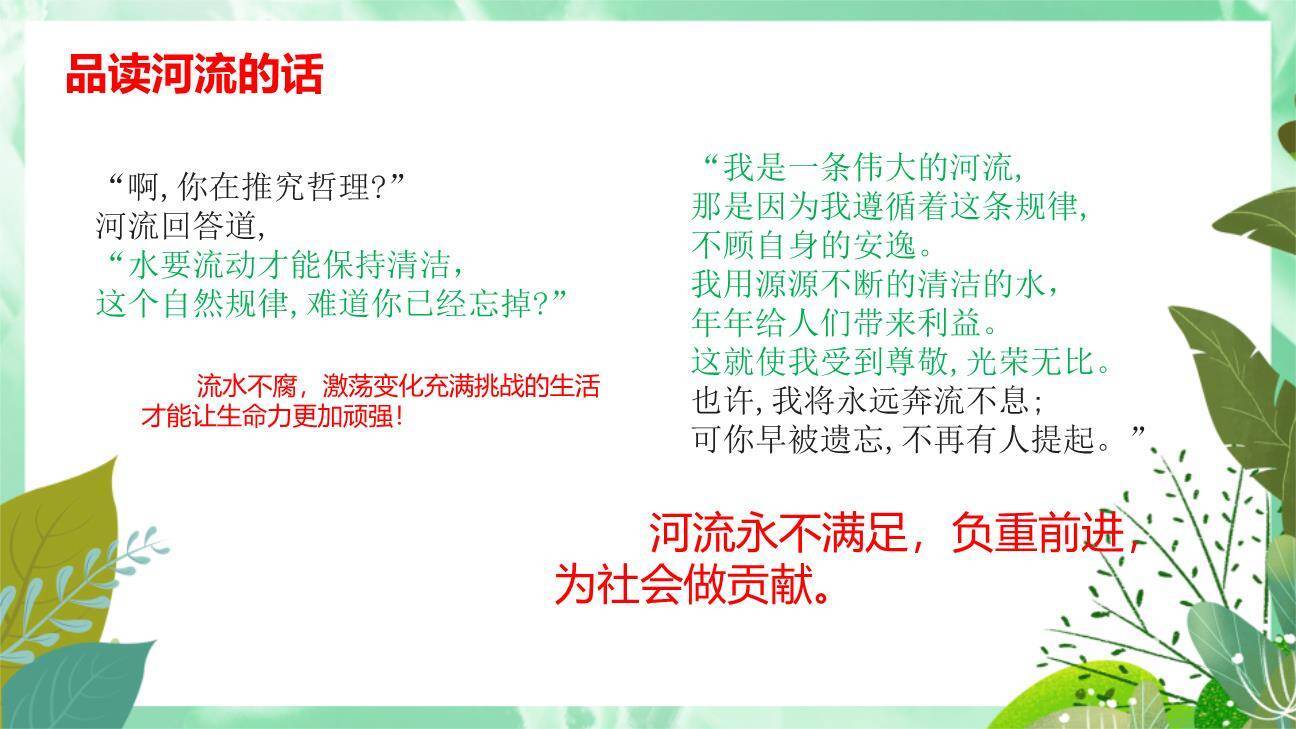 品读河流的话

“啊,你在推究哲理?”
河流回答道,
“水要流动才能保持清洁,
这个自然规律,难道你已经忘掉?”

流水不腐，激荡变化充满挑战的生活才能让生命力更加顽强!

“我是一条伟大的河流,
那是因为我遵循着这条规律,
不顾自身的安逸。
我用源源不断的清洁的水,
年年给人们带来利益。
这就使我受到尊敬,光荣无比。
也许,我将永远奔流不息;
可你早被遗忘,不再有人提起。”

河流永不满足，负重前进，为社会做贡献。